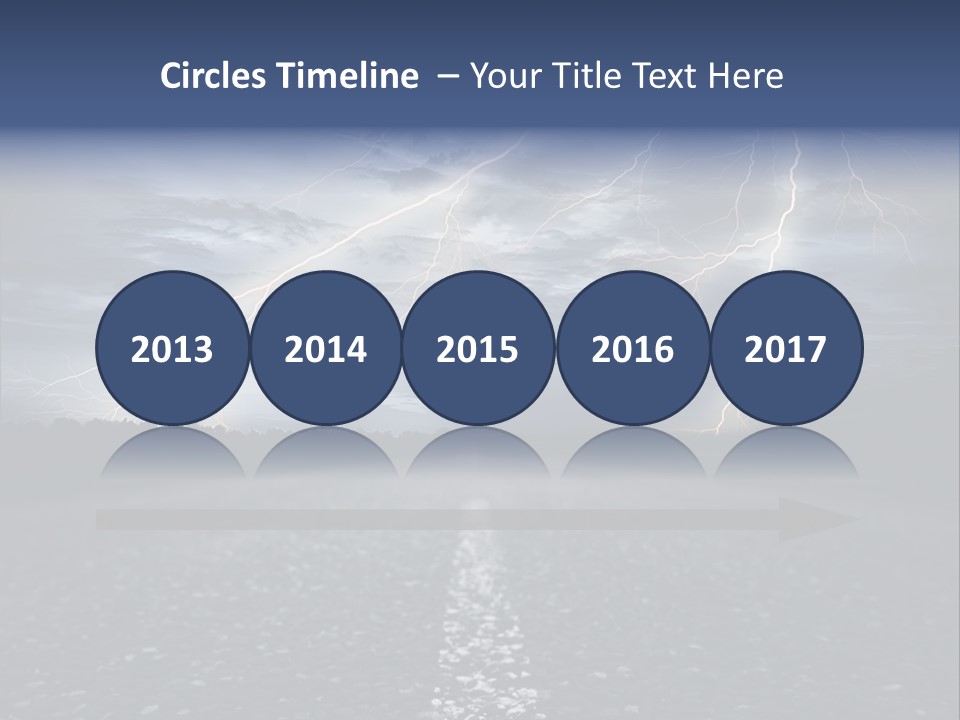 Circles Timeline – Your Title Text Here

2013

2014

2015

2016

2017